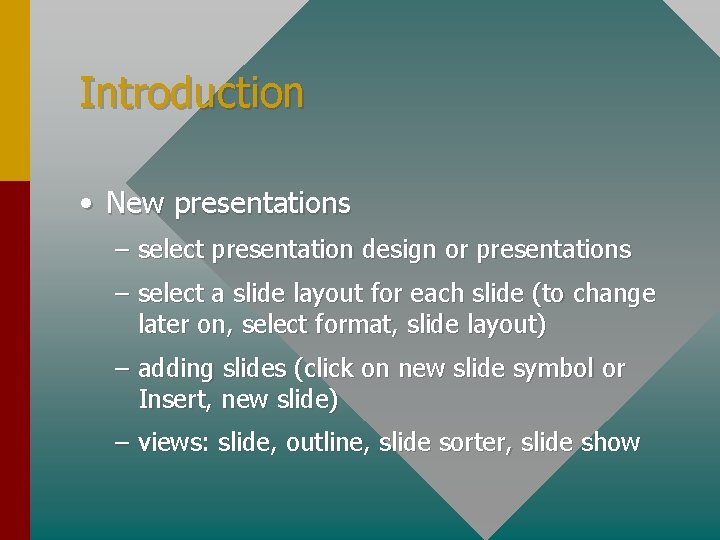 Introduction

• New presentations

– select presentation design or presentations

– select a slide layout for each slide (to change later on, select format, slide layout)

– adding slides (click on new slide symbol or Insert, new slide)

– views: slide, outline, slide sorter, slide show